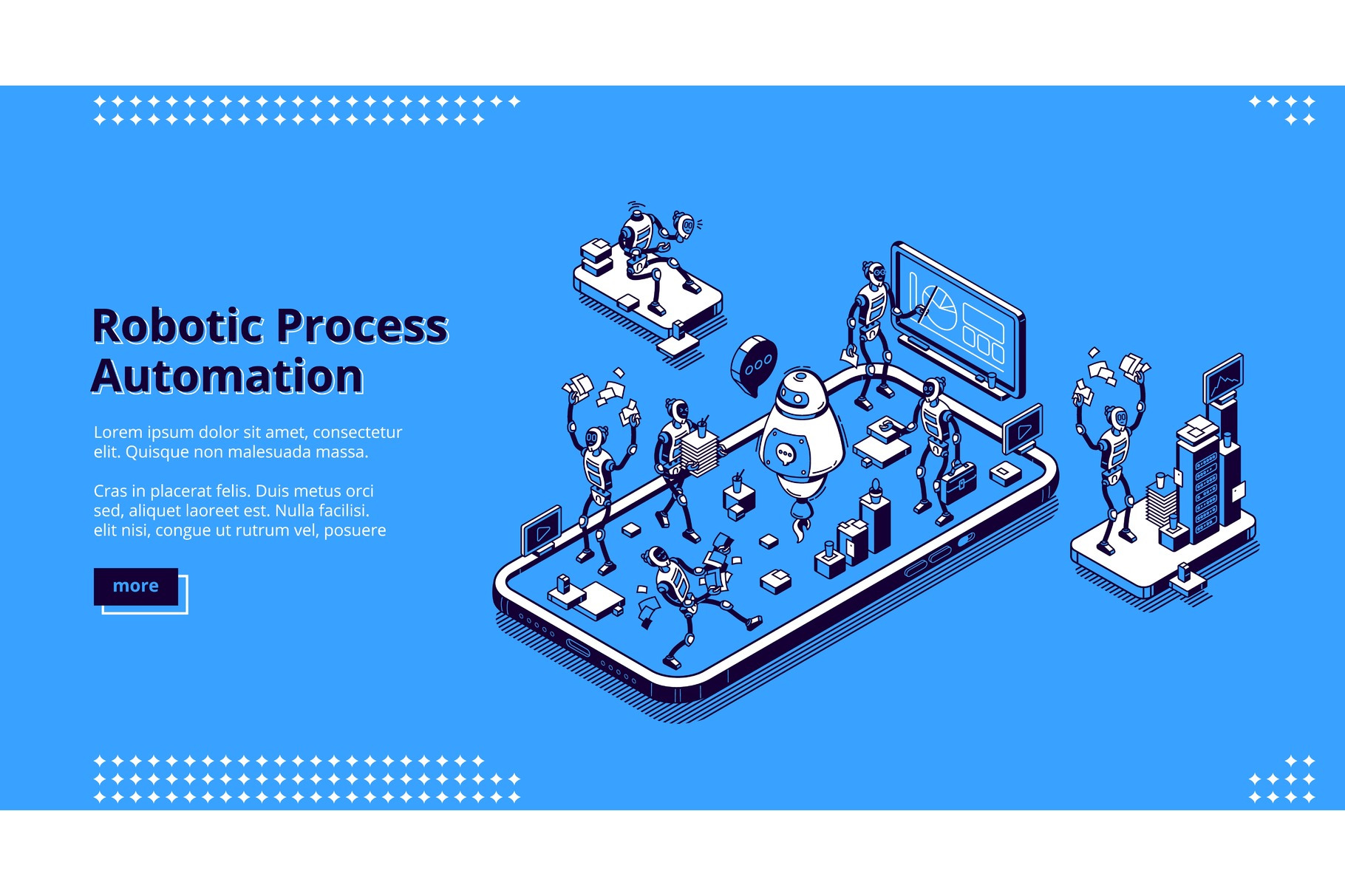 Robotic Process Automation

Lorem ipsum dolor sit amet, consectetur elit. Quisque non malesuada massa.

Cras in placerat felis. Duis metus orci sed, aliquet laoreet est. Nulla facilisi. elit nisi, congue ut rutrum vel, posuere

more